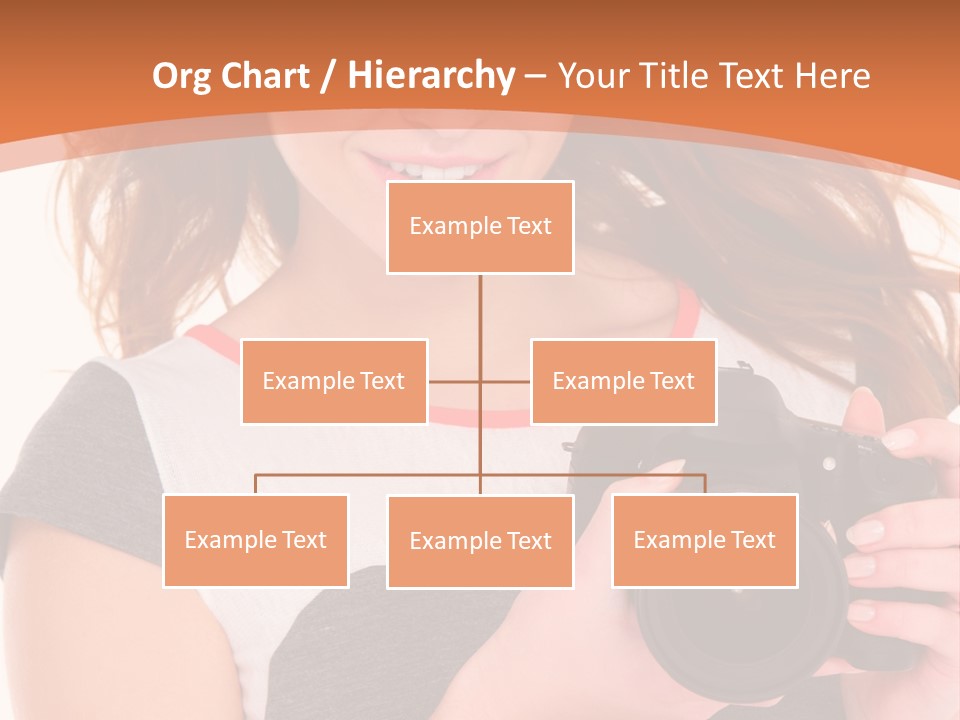 Org Chart / Hierarchy – Your Title Text Here

Example Text

Example Text

Example Text

Example Text

Example Text

Example Text